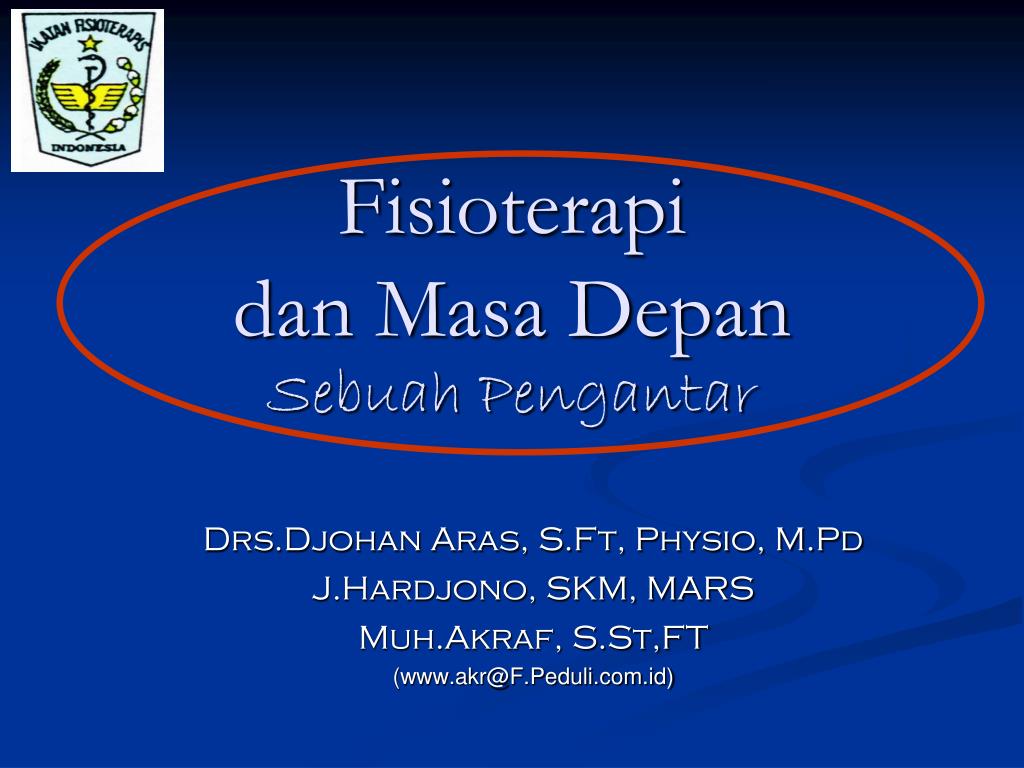 IKATAN FISIOTERAPIS
INDONESIA

Fisioterapi
dan Masa Depan
Sebuah Pengantar

Drs.Djohan Aras, S.Ft, Physio, M.Pd
J.Hardjono, SKM, MARS
Muh.Akraf, S.St,FT
(www.akr@F.Peduli.com.id)